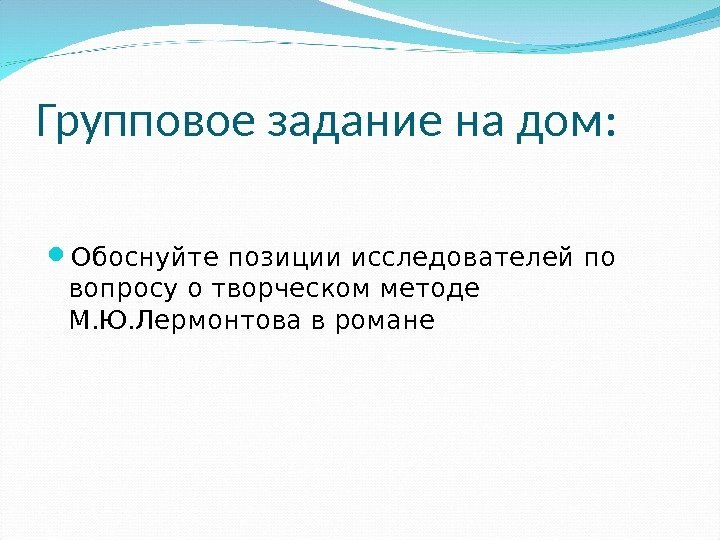 Групповое задание на дом:

Обоснуйте позиции исследователей по вопросу о творческом методе М.Ю.Лермонтова в романе